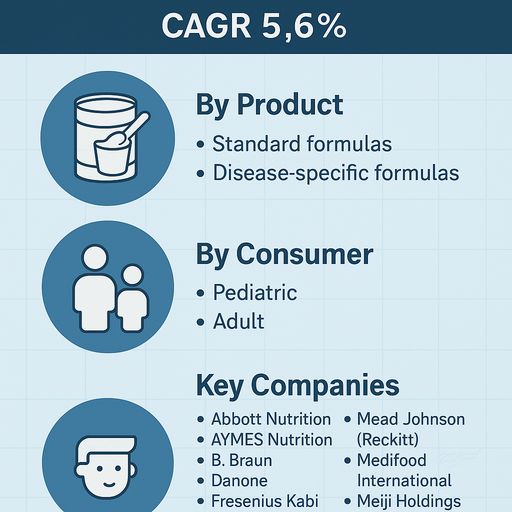 CAGR 5,6%

By Product

• Standard formulas
• Disease-specific formulas

By Consumer

• Pediatric
• Adult

Key Companies

• Abbott Nutrition
• AYMES Nutrition
• B. Braun
• Danone
• Fresenius Kabi

• Mead Johnson (Reckitt)
• Medifood International
• Meiji Holdings